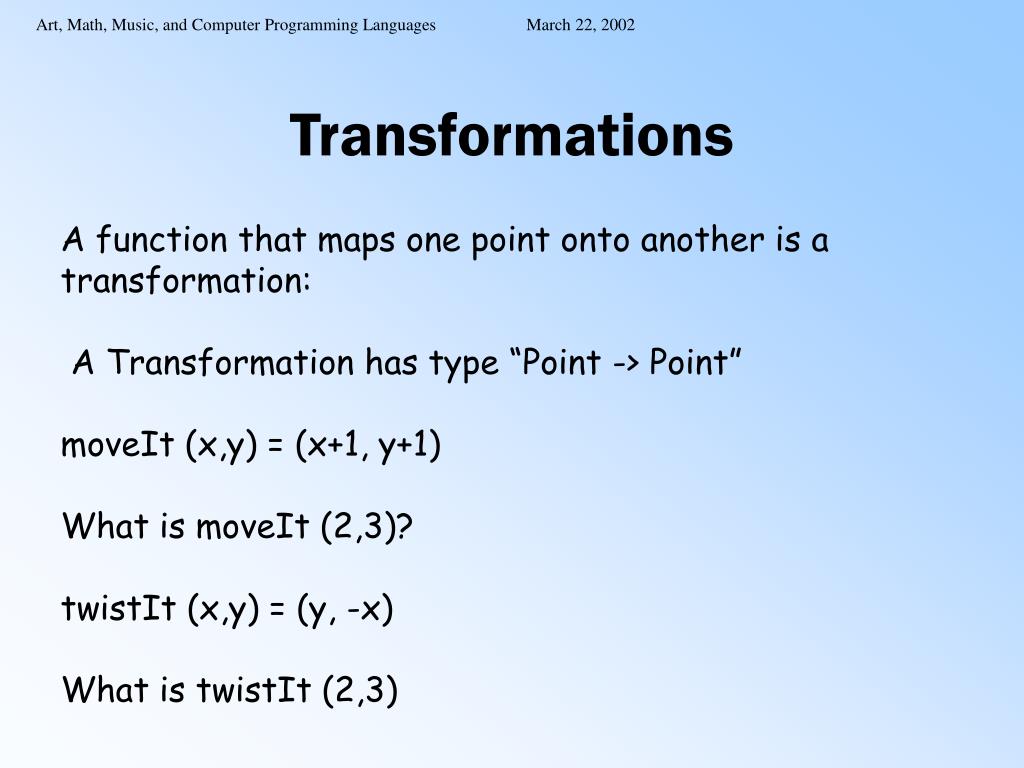 Art, Math, Music, and Computer Programming Languages March 22, 2002

Transformations

A function that maps one point onto another is a transformation:

A Transformation has type “Point -> Point”

moveIt (x,y) = (x+1, y+1)

What is moveIt (2,3)?

twistIt (x,y) = (y, -x)

What is twistIt (2,3)